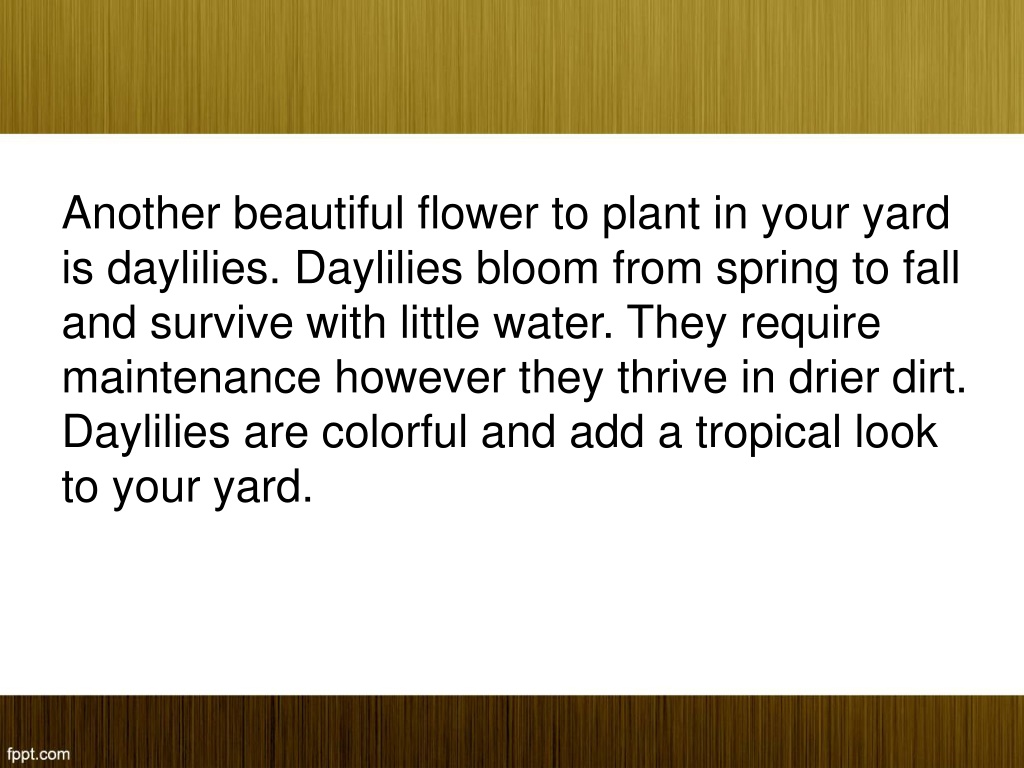 Another beautiful flower to plant in your yard is daylilies. Daylilies bloom from spring to fall and survive with little water. They require maintenance however they thrive in drier dirt. Daylilies are colorful and add a tropical look to your yard.

fppt.com